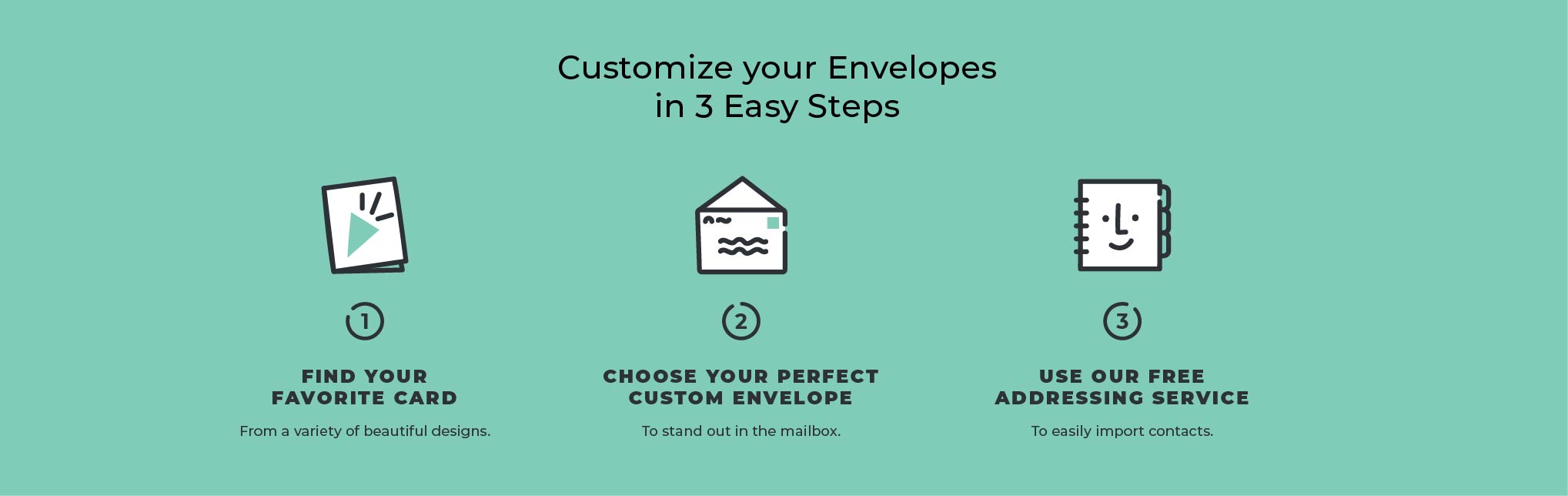 Customize your Envelopes
in 3 Easy Steps

1

FIND YOUR
FAVORITE CARD

From a variety of beautiful designs.

2

CHOOSE YOUR PERFECT
CUSTOM ENVELOPE

To stand out in the mailbox.

3

USE OUR FREE
ADDRESSING SERVICE

To easily import contacts.